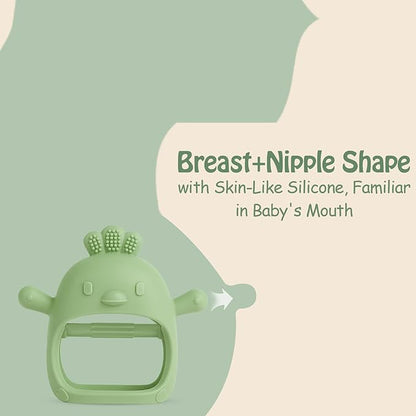 Breast+Nipple Shape
with Skin-Like Silicone, Familiar in Baby's Mouth